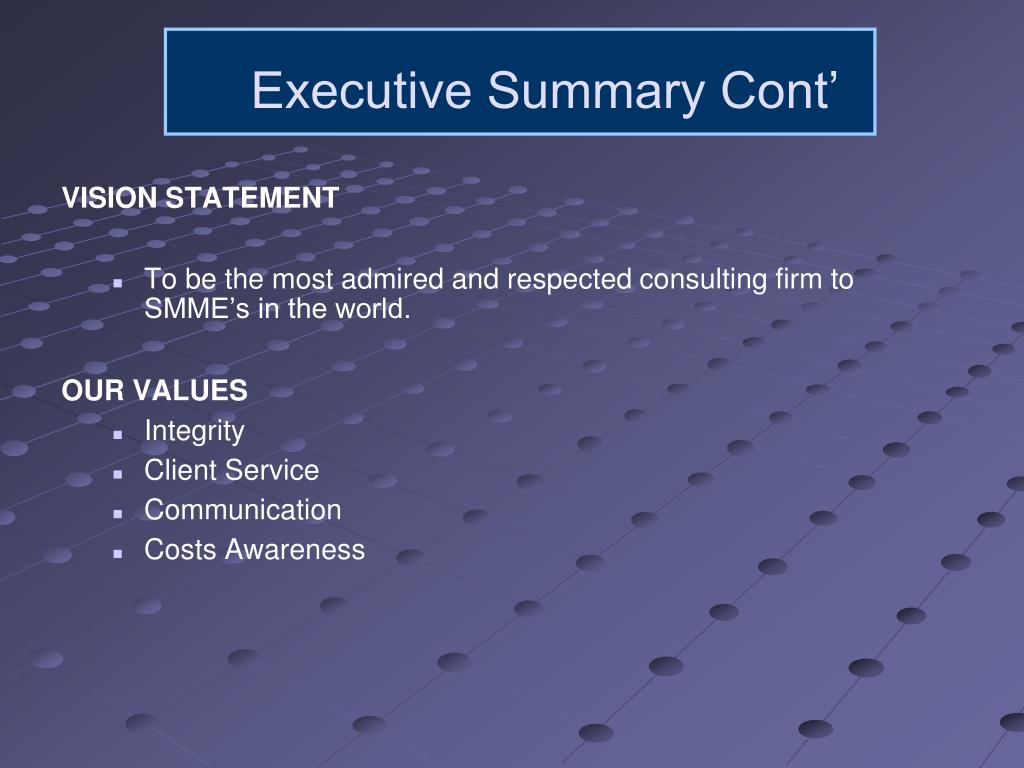 Executive Summary Cont’

VISION STATEMENT

- To be the most admired and respected consulting firm to SMME’s in the world.

OUR VALUES

- Integrity
- Client Service
- Communication
- Costs Awareness